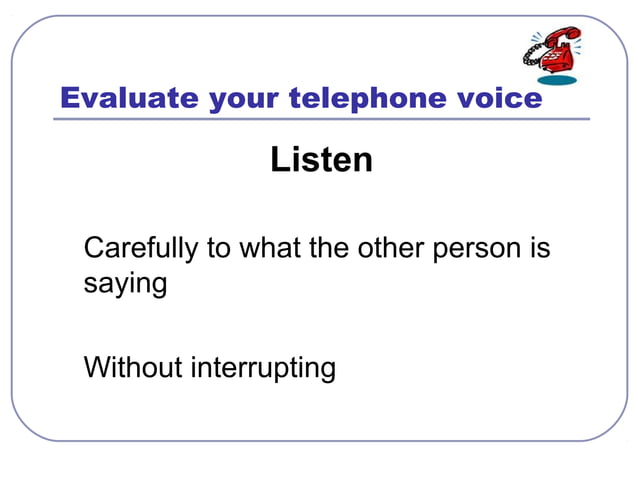 Evaluate your telephone voice

Listen

Carefully to what the other person is saying

Without interrupting